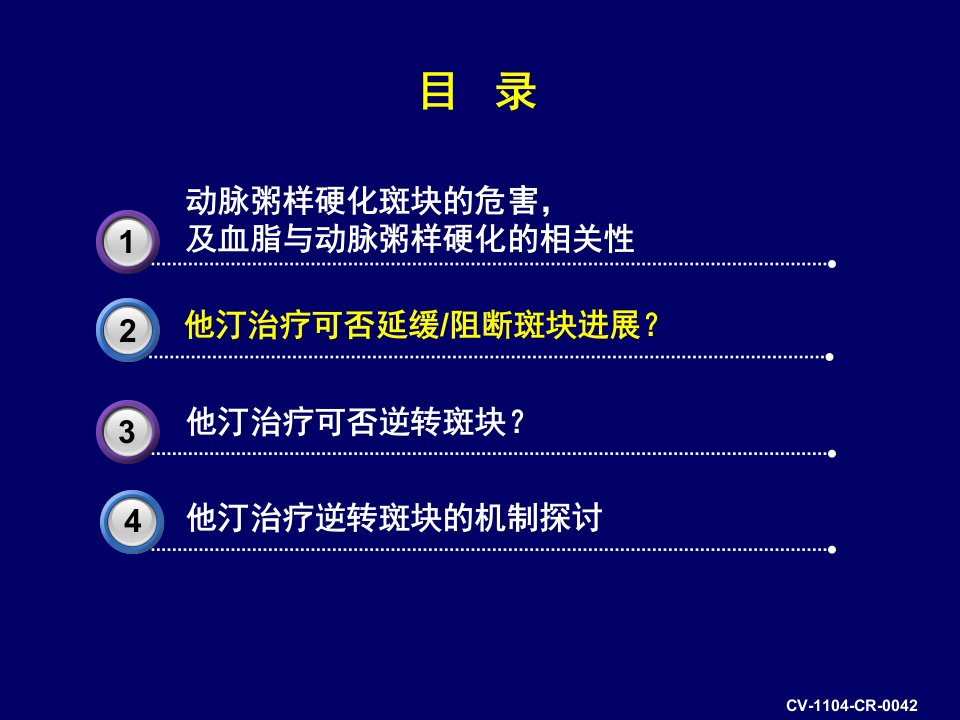 目 录

1 动脉粥样硬化斑块的危害，及血脂与动脉粥样硬化的相关性

2 他汀治疗可否延缓/阻断斑块进展？

3 他汀治疗可否逆转斑块？

4 他汀治疗逆转斑块的机制探讨

CV-1104-CR-0042